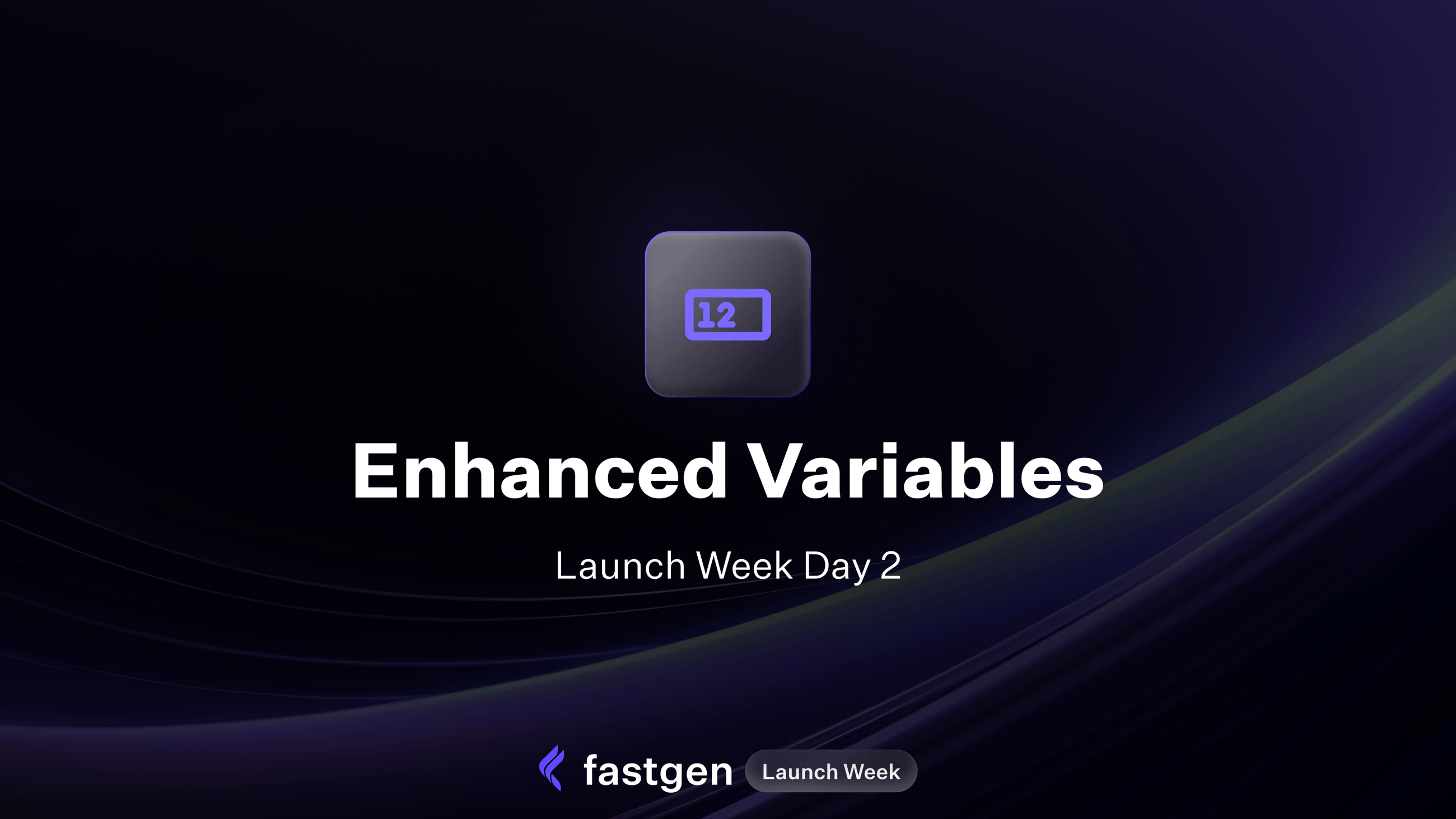 12

Enhanced Variables

Launch Week Day 2

fastgen Launch Week